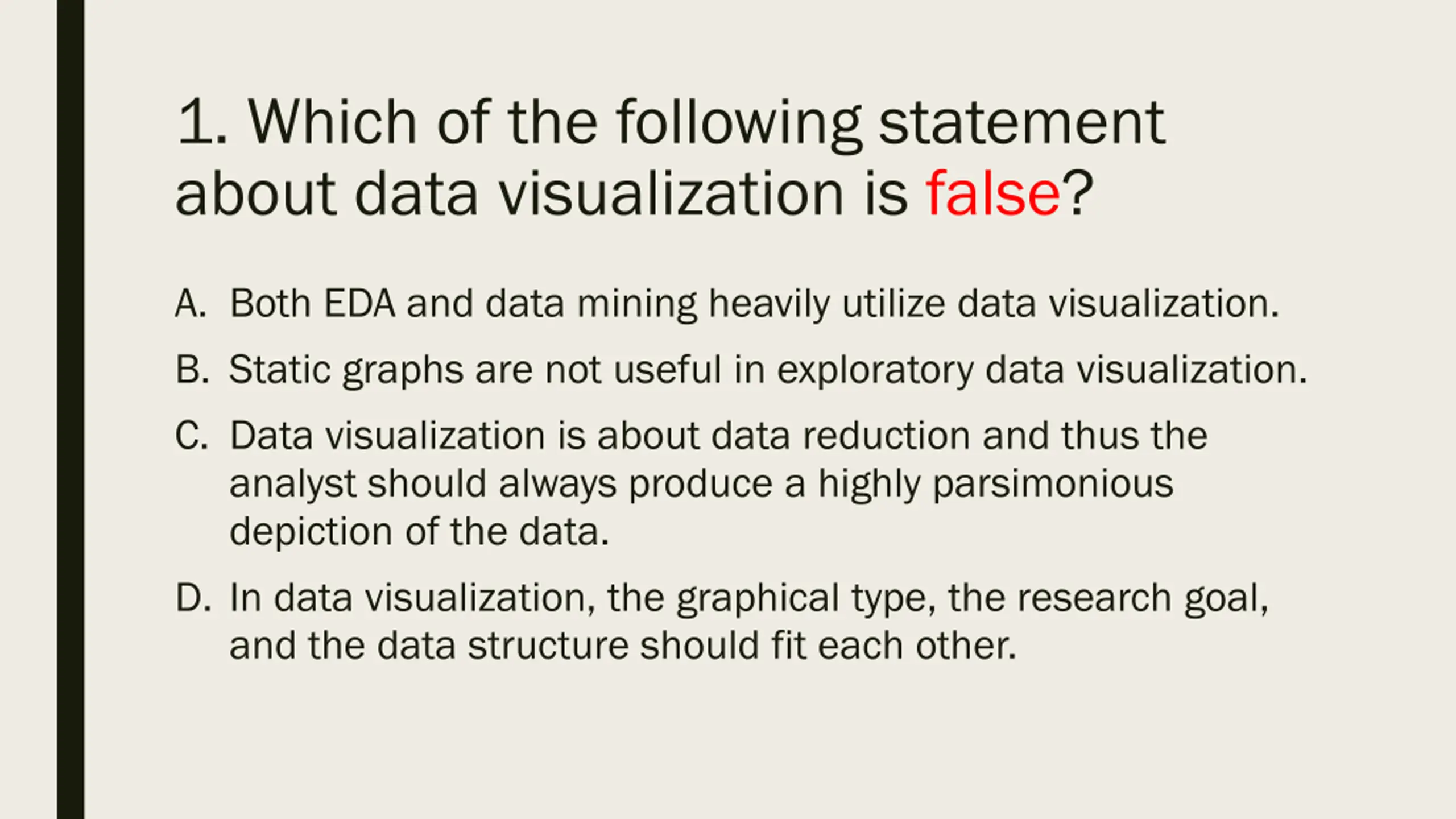 1. Which of the following statement about data visualization is false?

A. Both EDA and data mining heavily utilize data visualization.

B. Static graphs are not useful in exploratory data visualization.

C. Data visualization is about data reduction and thus the analyst should always produce a highly parsimonious depiction of the data.

D. In data visualization, the graphical type, the research goal, and the data structure should fit each other.